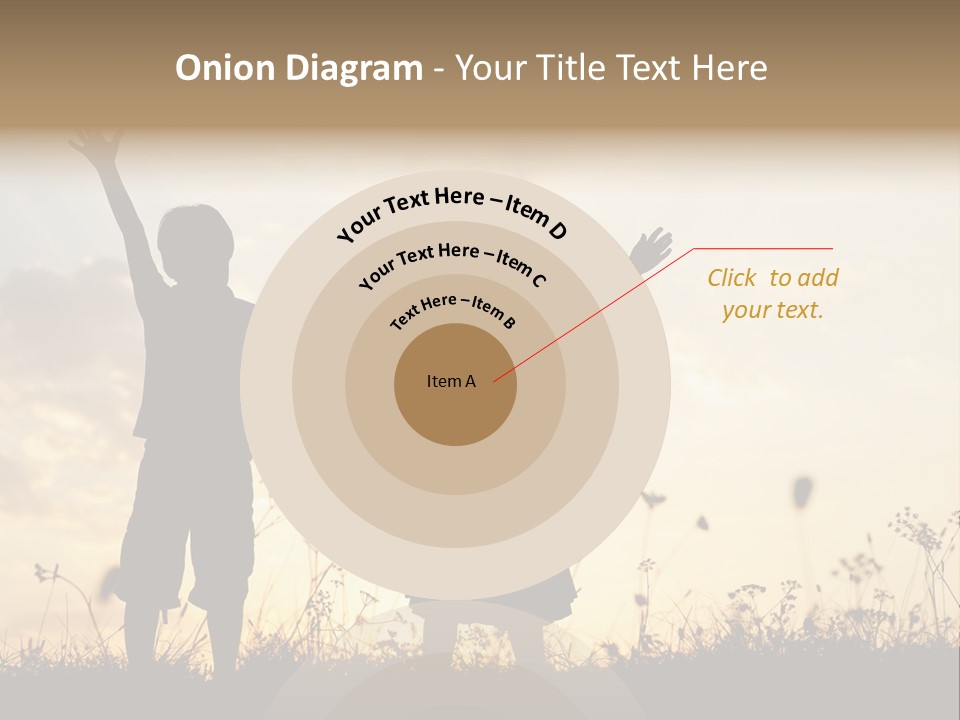 Onion Diagram - Your Title Text Here

Your Text Here – Item D

Your Text Here – Item C

Text Here – Item B

Item A

Click to add your text.